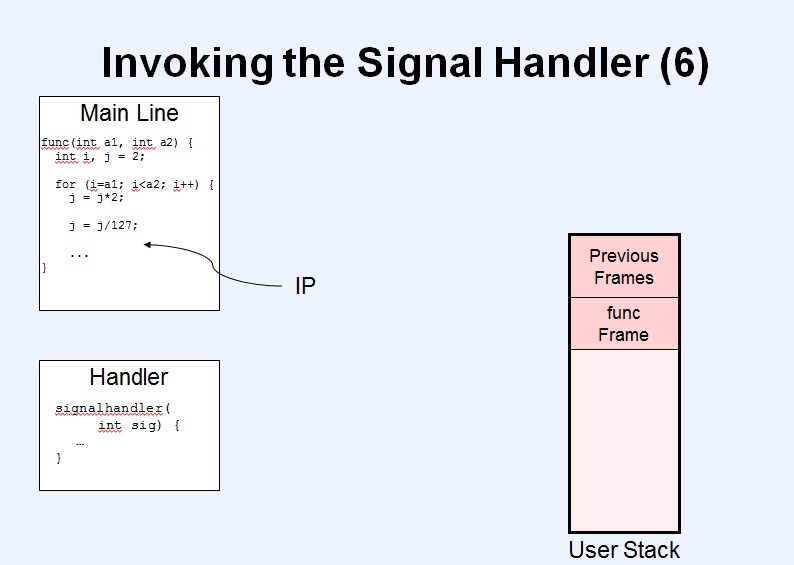 Invoking the Signal Handler (6)

Main Line

func(int a1, int a2) {
  int i, j = 2;

  for (i=a1; i<a2; i++) {
    j = j*2;

    j = j/127;

    ...
}

IP

Handler

signalhandler(
      int sig) {
    …
}

Previous Frames

func Frame

User Stack